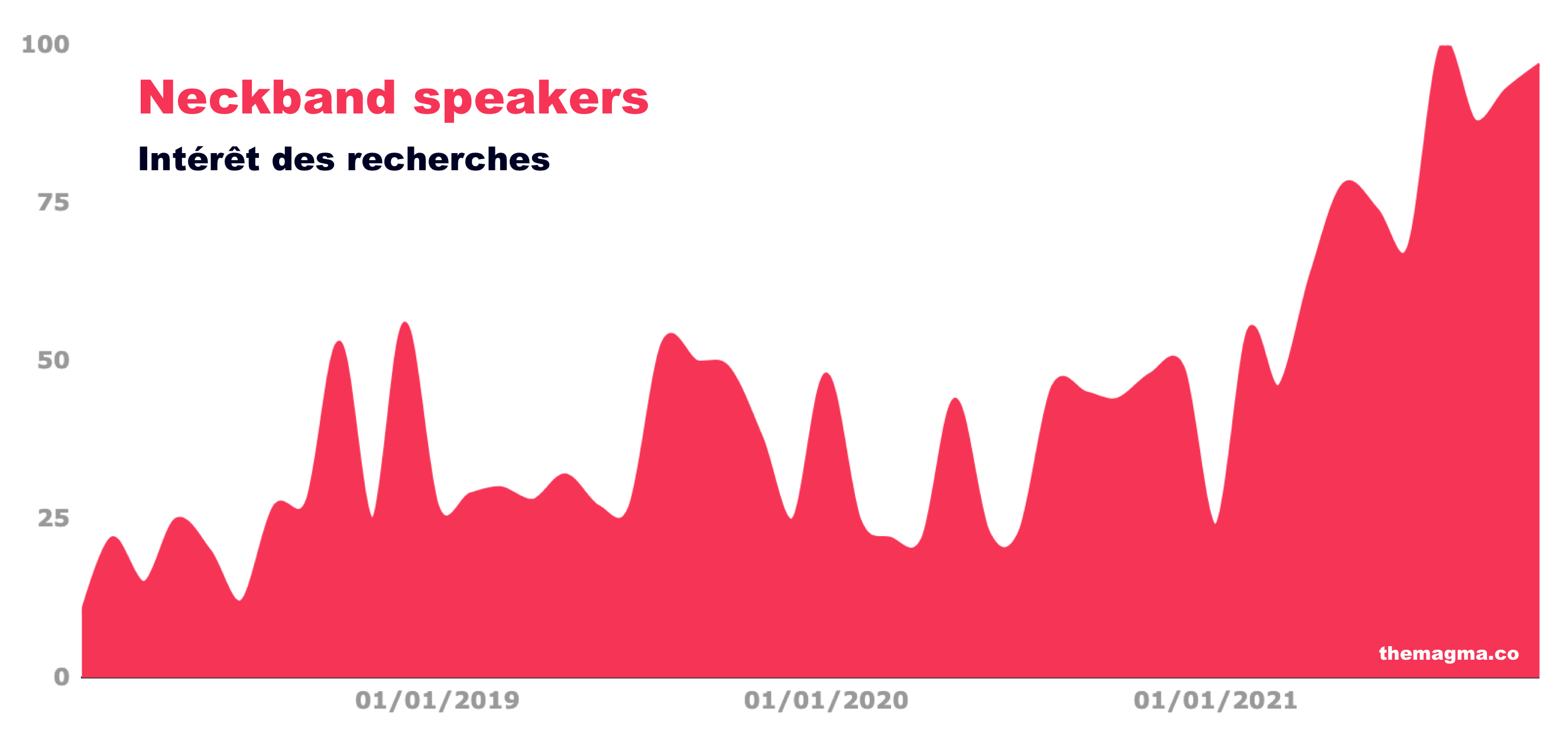 Neckband speakers

Intérêt des recherches

100
75
50
25
0

01/01/2019
01/01/2020
01/01/2021

themagma.co